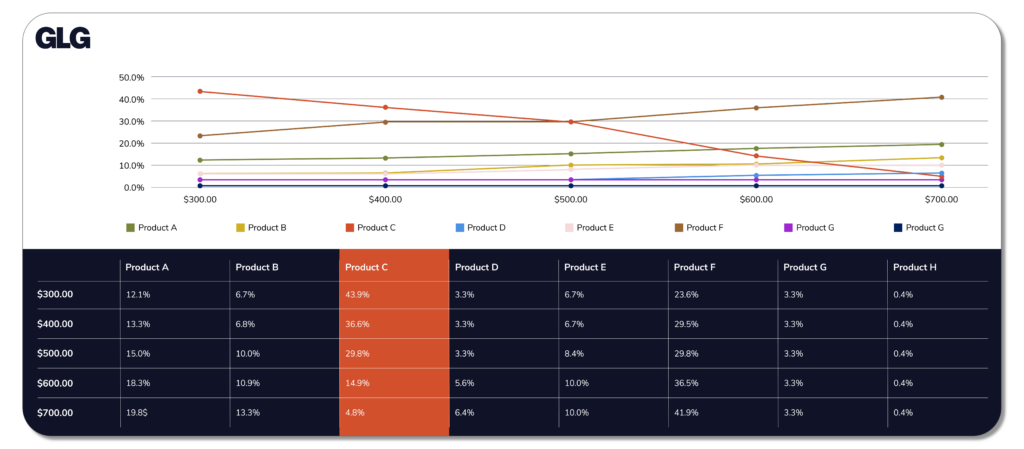 GLG

50.0%
40.0%
30.0%
20.0%
10.0%
0.0%

$300.00 $400.00 $500.00 $600.00 $700.00

Product A Product B Product C Product D Product E Product F Product G Product G

| | Product A | Product B | Product C | Product D | Product E | Product F | Product G | Product H |
|---|---|---|---|---|---|---|---|---|
| $300.00 | 12.1% | 6.7% | 43.9% | 3.3% | 6.7% | 23.6% | 3.3% | 0.4% |
| $400.00 | 13.3% | 6.8% | 36.6% | 3.3% | 6.7% | 29.5% | 3.3% | 0.4% |
| $500.00 | 15.0% | 10.0% | 29.8% | 3.3% | 8.4% | 29.8% | 3.3% | 0.4% |
| $600.00 | 18.3% | 10.9% | 14.9% | 5.6% | 10.0% | 36.5% | 3.3% | 0.4% |
| $700.00 | 19.8$ | 13.3% | 4.8% | 6.4% | 10.0% | 41.9% | 3.3% | 0.4% |